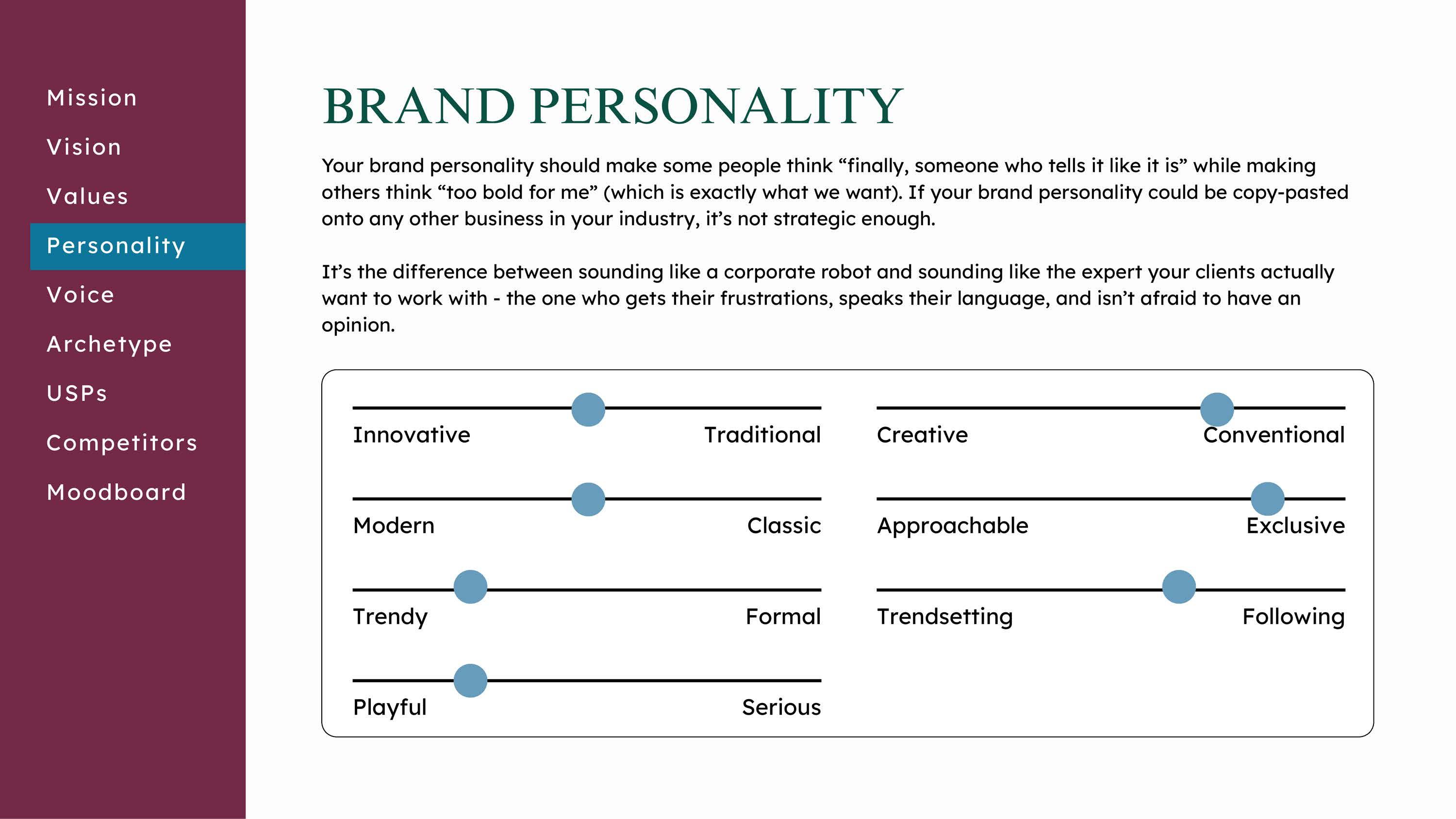 Mission
Vision
Values
Personality
Voice
Archetype
USPs
Competitors
Moodboard

BRAND PERSONALITY

Your brand personality should make some people think “finally, someone who tells it like it is” while making others think “too bold for me” (which is exactly what we want). If your brand personality could be copy-pasted onto any other business in your industry, it’s not strategic enough.

It’s the difference between sounding like a corporate robot and sounding like the expert your clients actually want to work with - the one who gets their frustrations, speaks their language, and isn’t afraid to have an opinion.

Innovative Traditional
Modern Classic
Trendy Formal
Playful Serious

Creative Conventional
Approachable Exclusive
Trendsetting Following